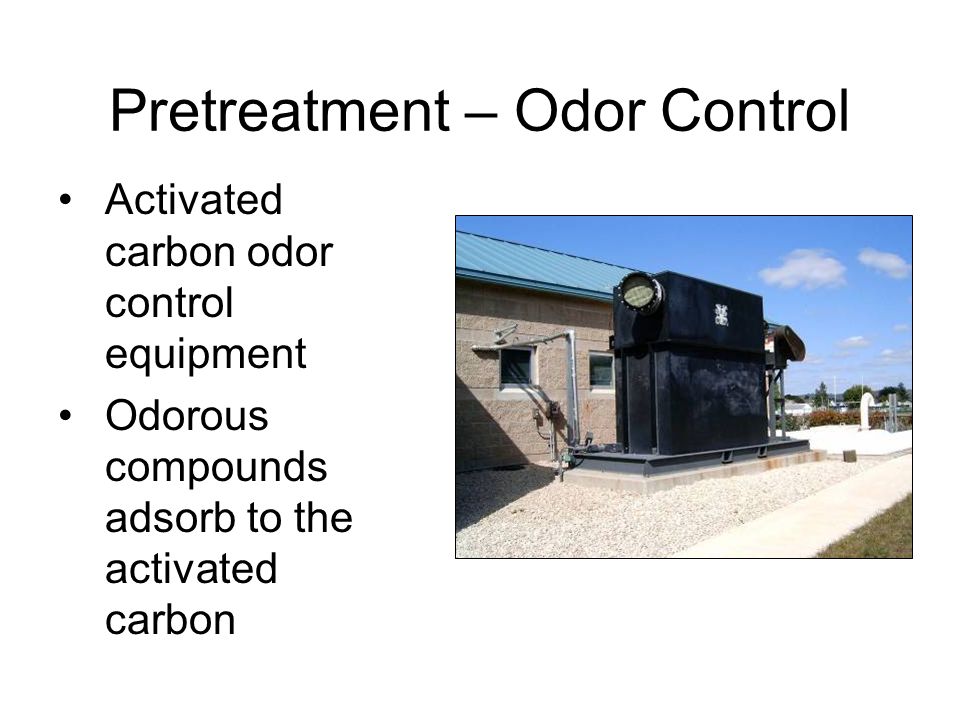 Pretreatment – Odor Control

• Activated carbon odor control equipment
• Odorous compounds adsorb to the activated carbon